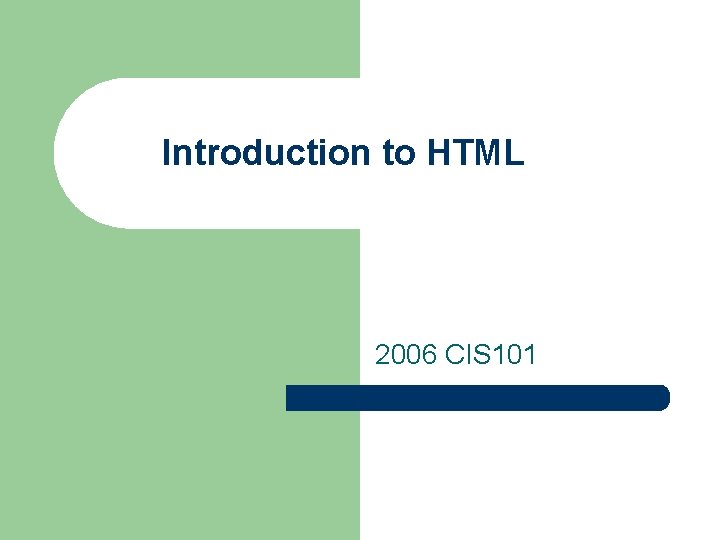 Introduction to HTML

2006 CIS101